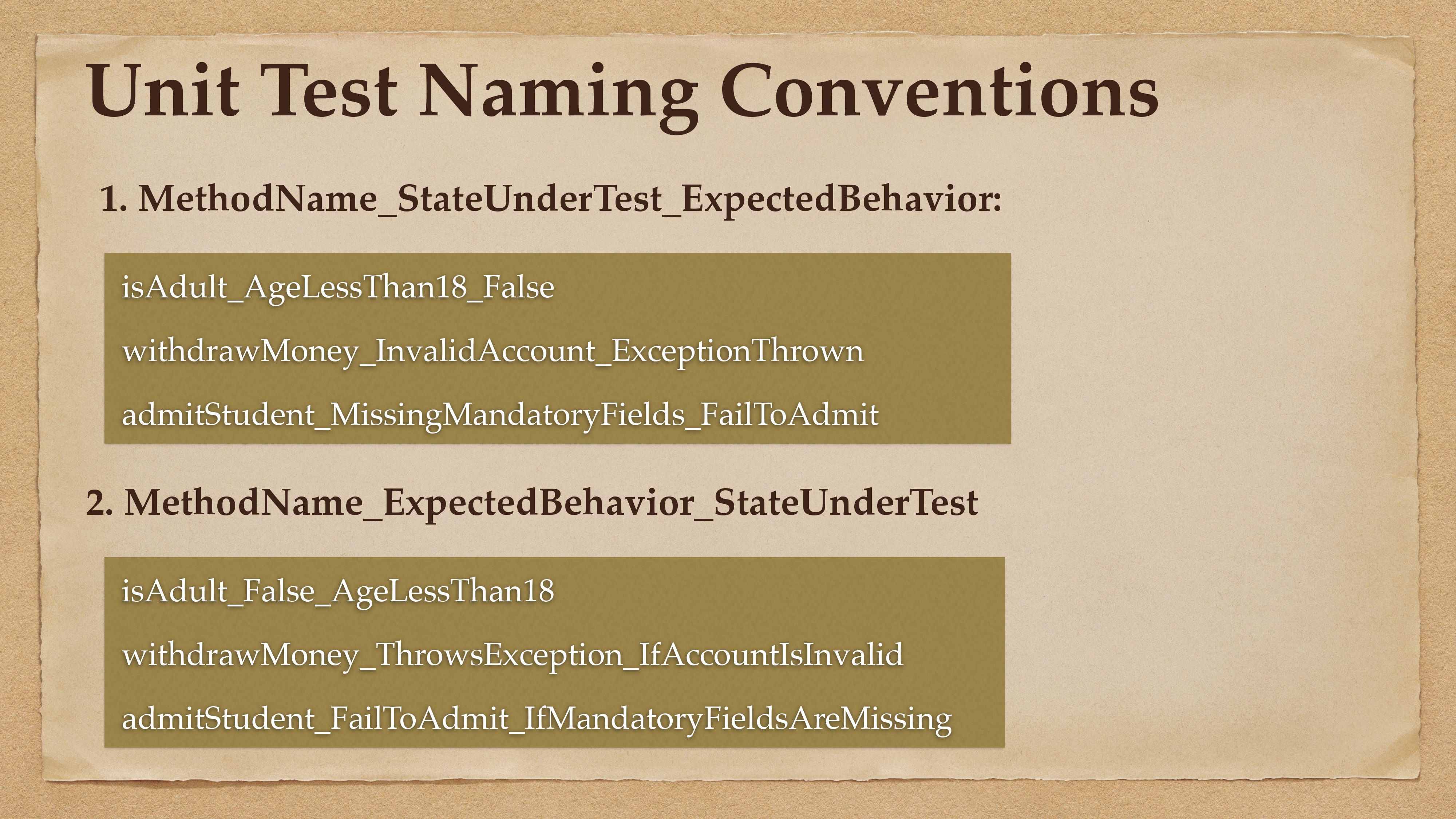 Unit Test Naming Conventions

1. MethodName_StateUnderTest_ExpectedBehavior:

isAdult_AgeLessThan18_False

withdrawMoney_InvalidAccount_ExceptionThrown

admitStudent_MissingMandatoryFields_FailToAdmit

2. MethodName_ExpectedBehavior_StateUnderTest

isAdult_False_AgeLessThan18

withdrawMoney_ThrowsException_IfAccountIsInvalid

admitStudent_FailToAdmit_IfMandatoryFieldsAreMissing